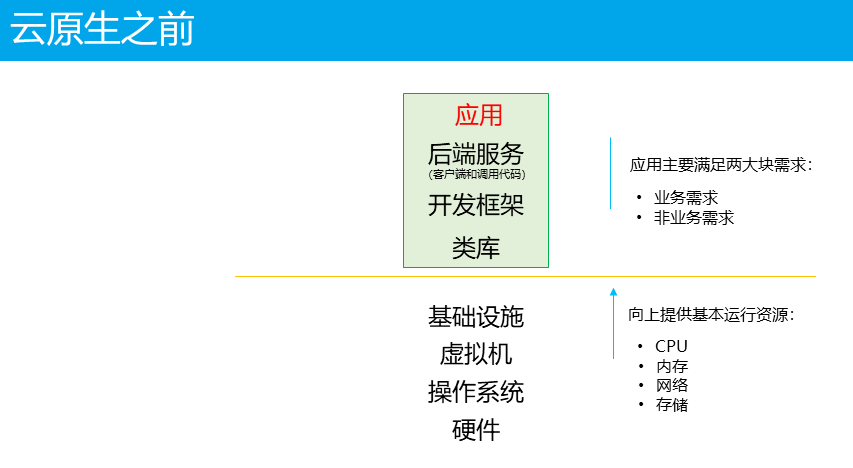 云原生之前

应用

后端服务
(客户端和调用代码)

开发框架

类库

应用主要满足两大块需求：

• 业务需求
• 非业务需求

基础设施

虚拟机

操作系统

硬件

向上提供基本运行资源：

• CPU
• 内存
• 网络
• 存储